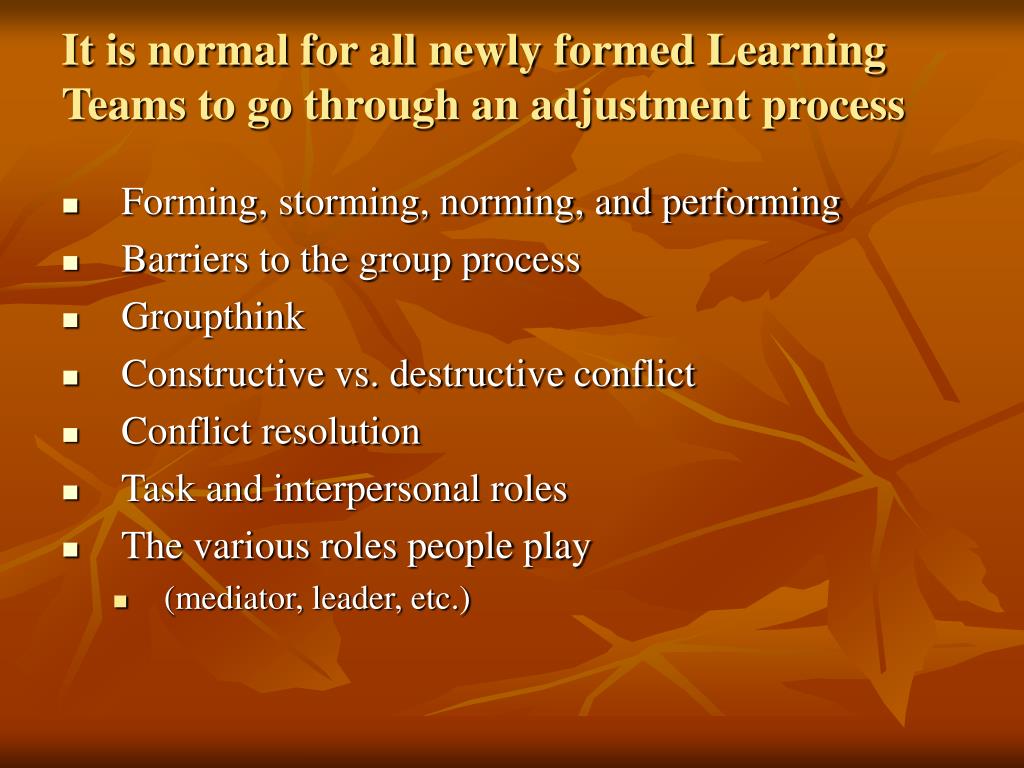 It is normal for all newly formed Learning Teams to go through an adjustment process

- Forming, storming, norming, and performing
- Barriers to the group process
- Groupthink
- Constructive vs. destructive conflict
- Conflict resolution
- Task and interpersonal roles
- The various roles people play
  - (mediator, leader, etc.)